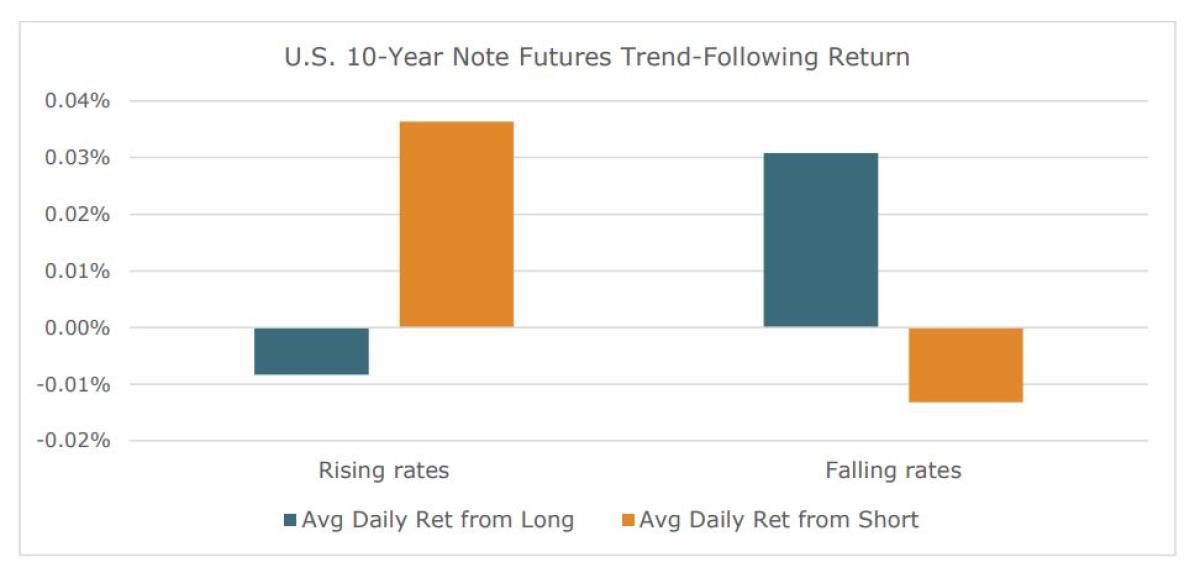 U.S. 10-Year Note Futures Trend-Following Return

0.04%
0.03%
0.02%
0.01%
0.00%
-0.01%
-0.02%

Rising rates
Falling rates

Avg Daily Ret from Long
Avg Daily Ret from Short